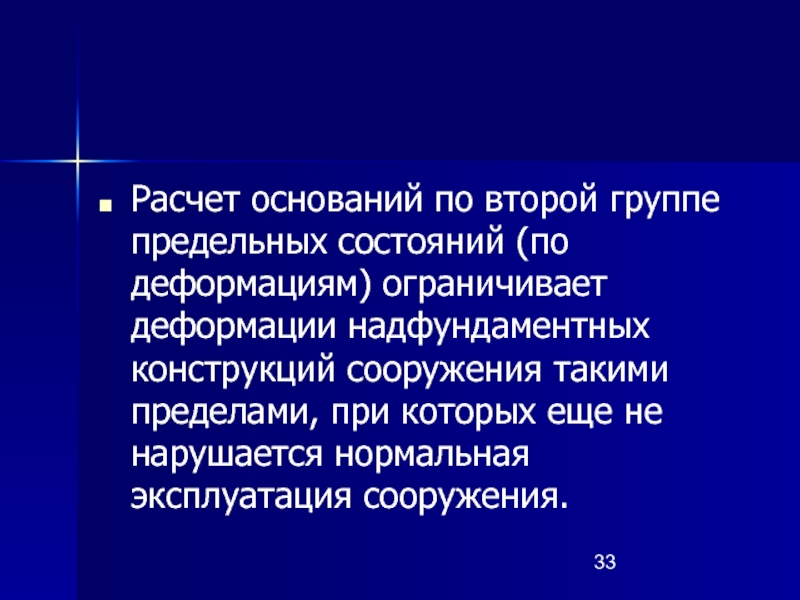 Расчет оснований по второй группе предельных состояний (по деформациям) ограничивает деформации надфундаментных конструкций сооружения такими пределами, при которых еще не нарушается нормальная эксплуатация сооружения.

33